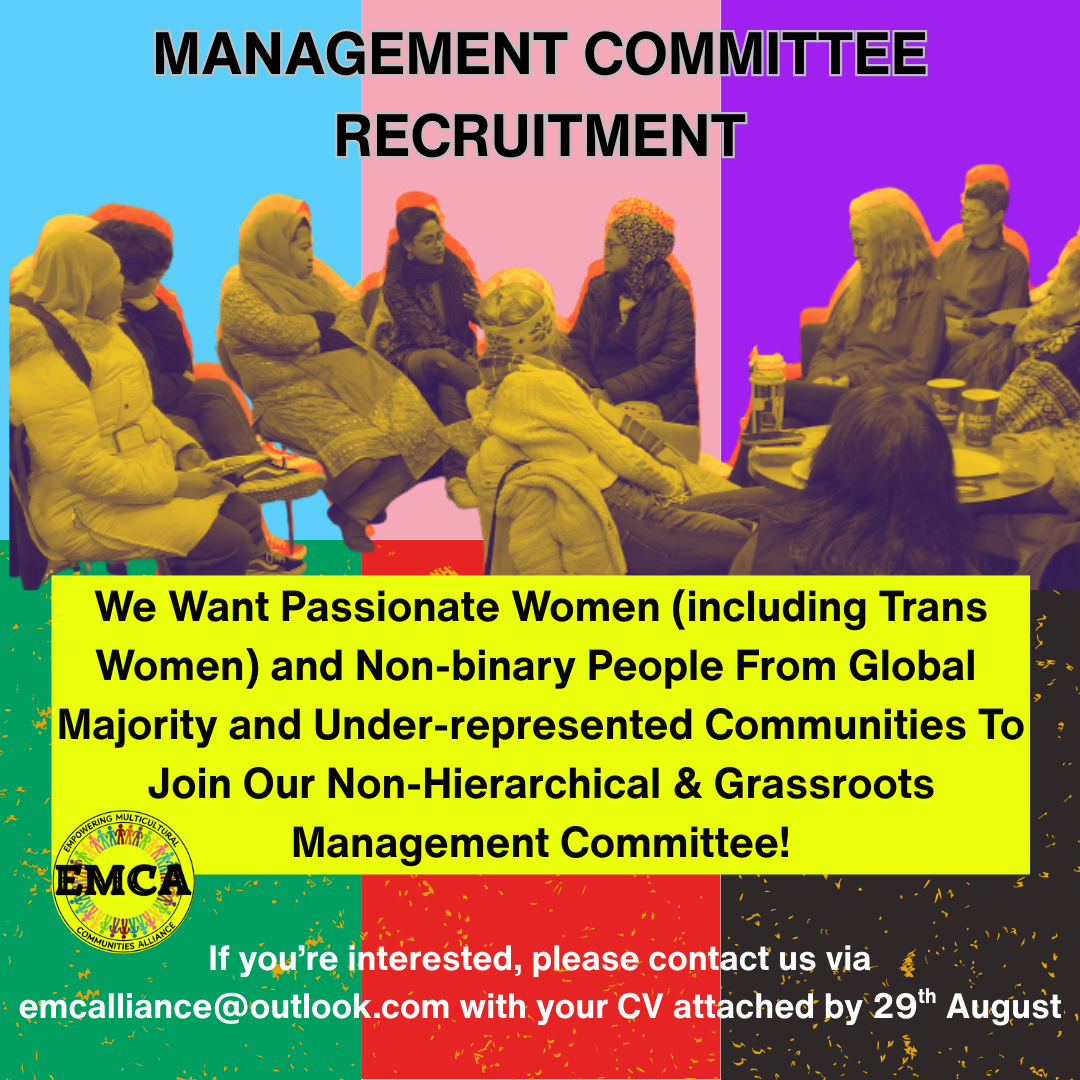 MANAGEMENT COMMITTEE RECRUITMENT

We Want Passionate Women (including Trans Women) and Non-binary People From Global Majority and Under-represented Communities To Join Our Non-Hierarchical & Grassroots Management Committee!

EMPOWERING MULTICULTURAL
EMCA
COMMUNITIES ALLIANCE

If you're interested, please contact us via emcalliance@outlook.com with your CV attached by 29$^{th}$ August